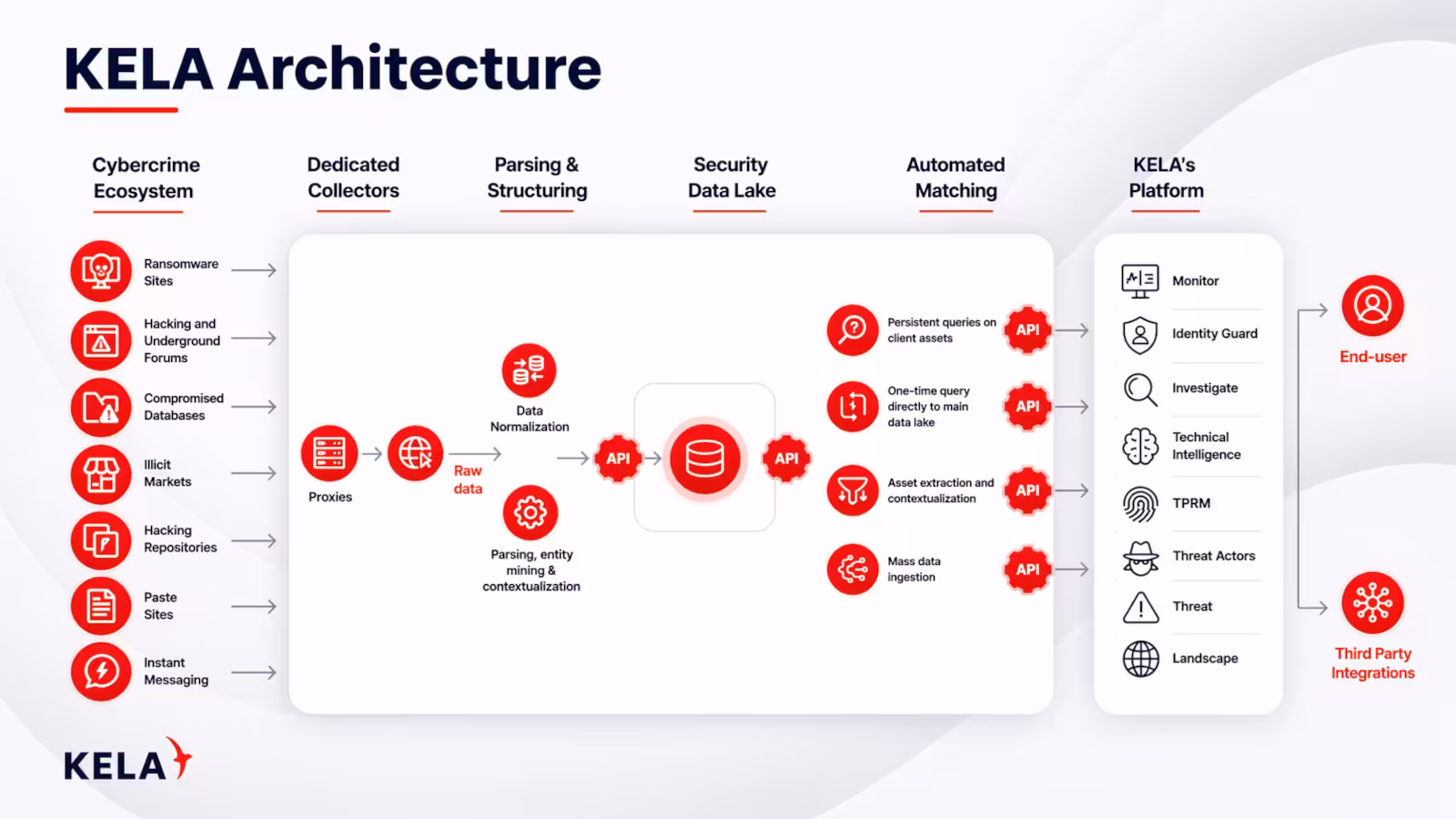 KELA Architecture

Cybercrime Ecosystem

Dedicated Collectors

Parsing & Structuring

Security Data Lake

Automated Matching

KELA's Platform

Ransomware Sites

Hacking and Underground Forums

Compromised Databases

Illicit Markets

Hacking Repositories

Paste Sites

Instant Messaging

Proxies

Raw data

Data Normalization

Parsing, entity mining & contextualization

API

API

Persistent queries on client assets

API

One-time query directly to main data lake

API

Asset extraction and contextualization

API

Mass data ingestion

API

Monitor

Identity Guard

Investigate

Technical Intelligence

TPRM

Threat Actors

Threat

Landscape

End-user

Third Party Integrations

KELA